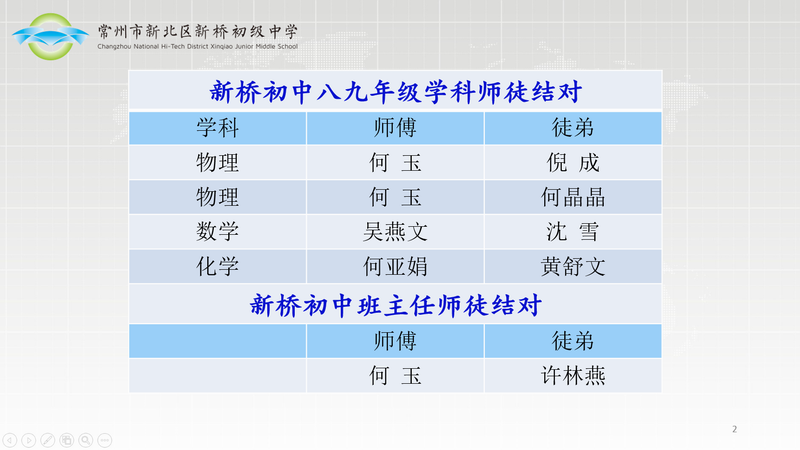 常州市新北区新桥初级中学
Changzhou National Hi-Tech District Xinqiao Junior Middle School

新桥初中八九年级学科师徒结对

| 学科 | 师傅 | 徒弟 |
|---|---|---|
| 物理 | 何 玉 | 倪 成 |
| 物理 | 何 玉 | 何晶晶 |
| 数学 | 吴燕文 | 沈 雪 |
| 化学 | 何亚娟 | 黄舒文 |

新桥初中班主任师徒结对

| | 师傅 | 徒弟 |
|---|---|---|
| | 何 玉 | 许林燕 |

2